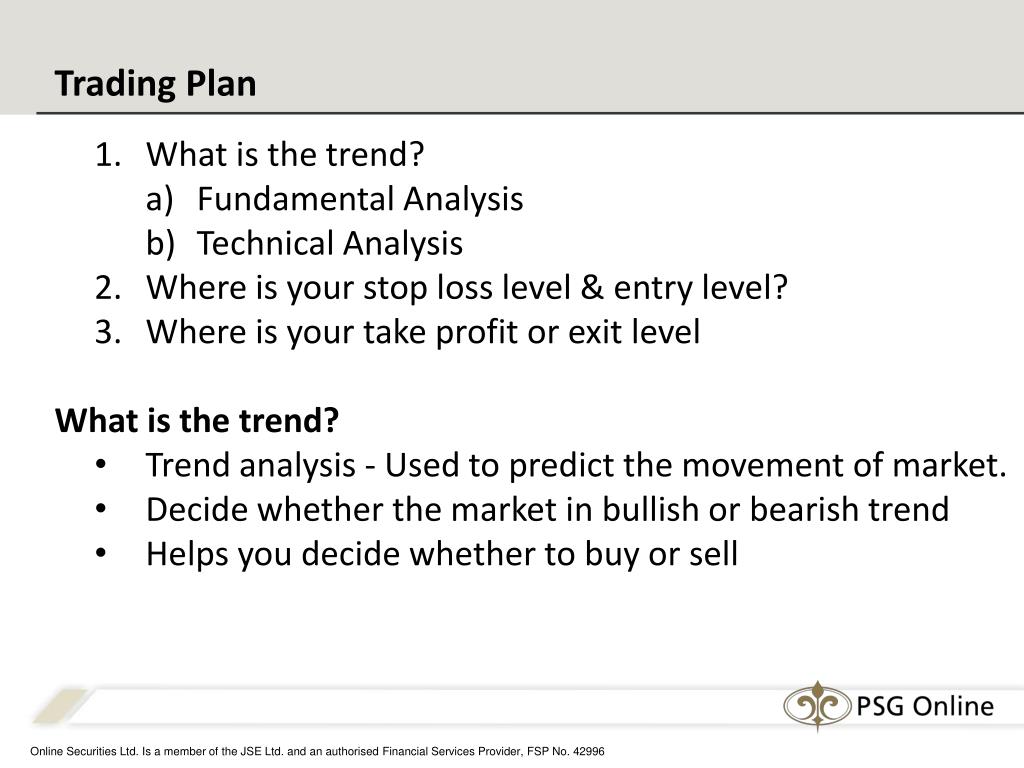 Trading Plan

1. What is the trend?
a) Fundamental Analysis
b) Technical Analysis
2. Where is your stop loss level & entry level?
3. Where is your take profit or exit level

What is the trend?
• Trend analysis - Used to predict the movement of market.
• Decide whether the market in bullish or bearish trend
• Helps you decide whether to buy or sell

PSG Online

Online Securities Ltd. Is a member of the JSE Ltd. and an authorised Financial Services Provider, FSP No. 42996